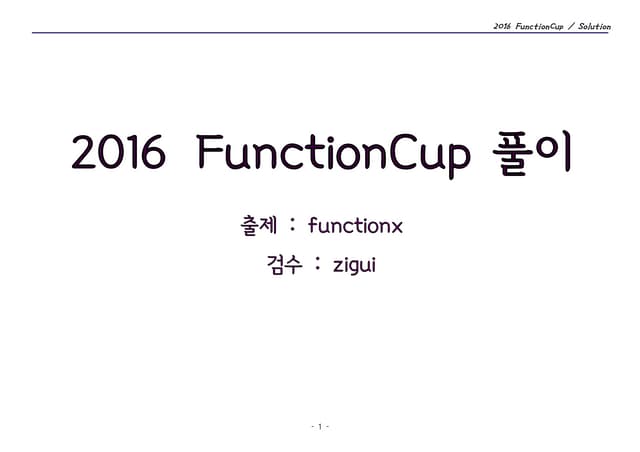 2016 FunctionCup / Solution

2016 FunctionCup 풀이

출제 : functionx

검수 : zigui

- 1 -